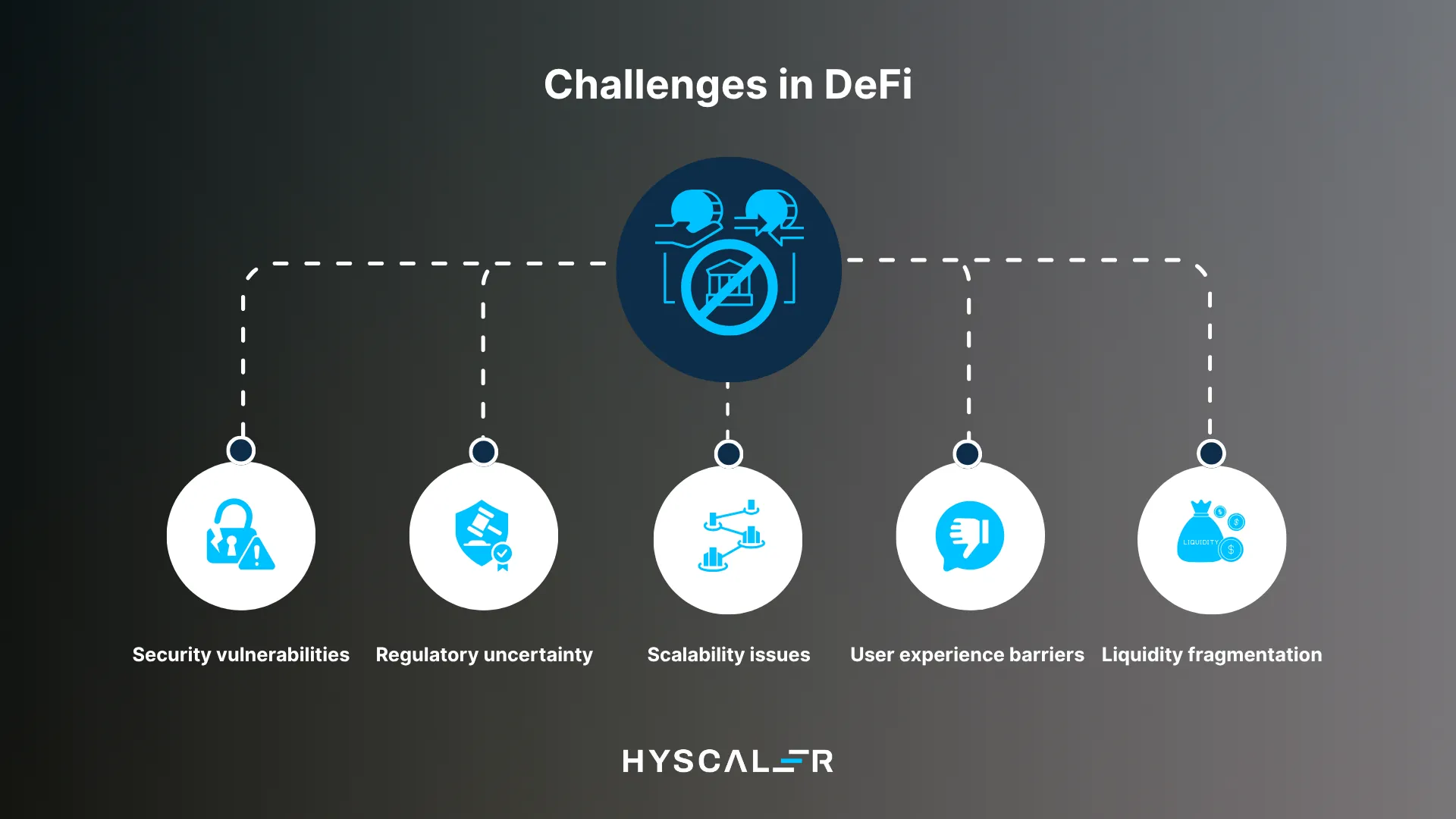 Challenges in DeFi

LIQUIDITY

Security vulnerabilities

Regulatory uncertainty

Scalability issues

User experience barriers

Liquidity fragmentation

HYSCALER